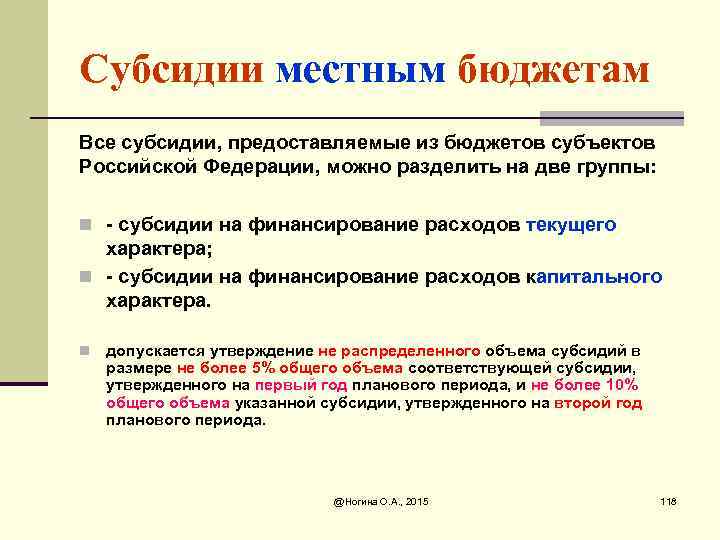 Субсидии местным бюджетам

Все субсидии, предоставляемые из бюджетов субъектов Российской Федерации, можно разделить на две группы:

- субсидии на финансирование расходов текущего характера;
- субсидии на финансирование расходов капитального характера.

допускается утверждение не распределенного объема субсидий в размере не более 5% общего объема соответствующей субсидии, утвержденного на первый год планового периода, и не более 10% общего объема указанной субсидии, утвержденного на второй год планового периода.

@Ногина О.А., 2015

118